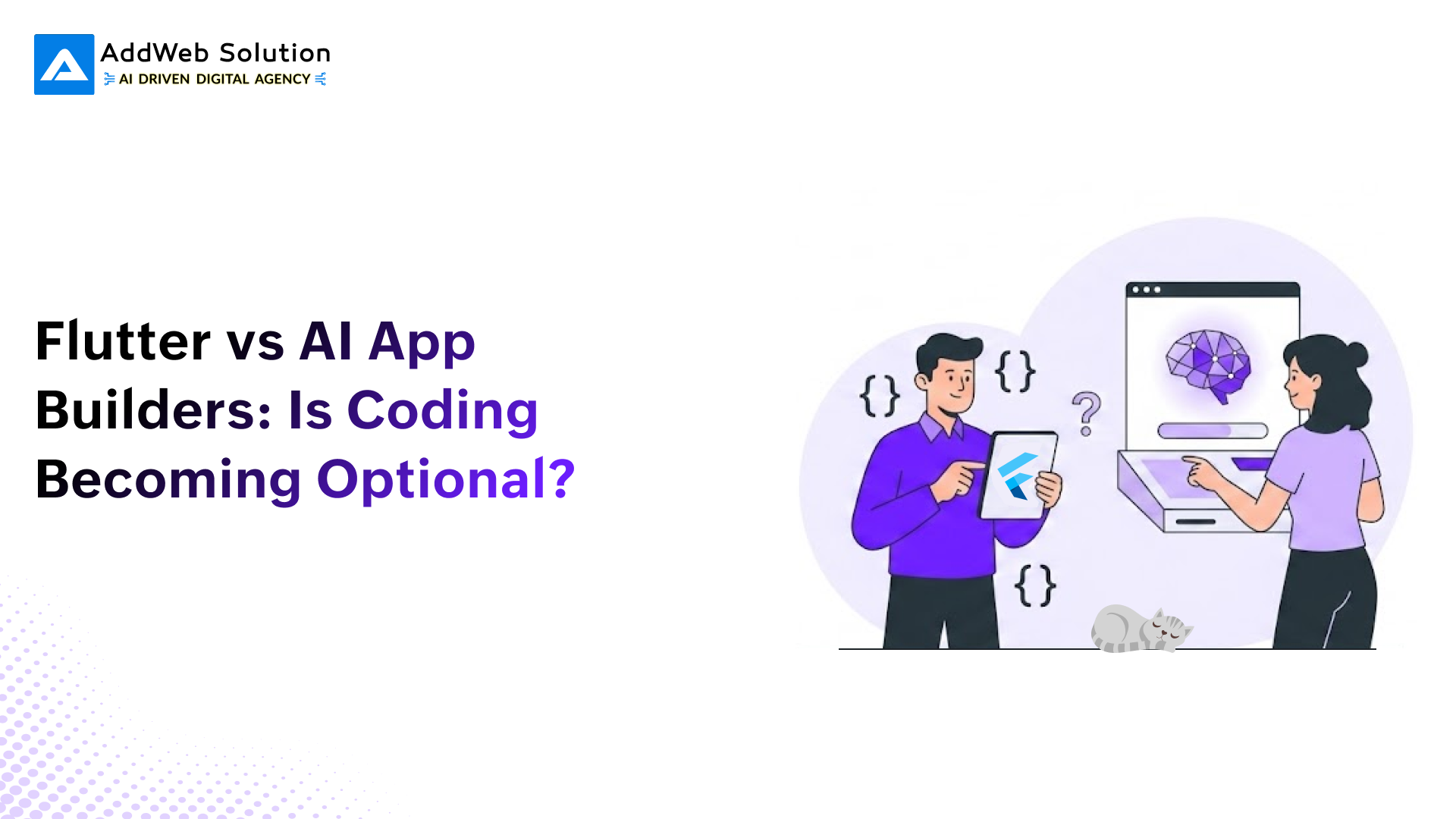 AddWeb Solution
AI DRIVEN DIGITAL AGENCY

Flutter vs AI App Builders: Is Coding Becoming Optional?

{ }

{ }

?

{ }